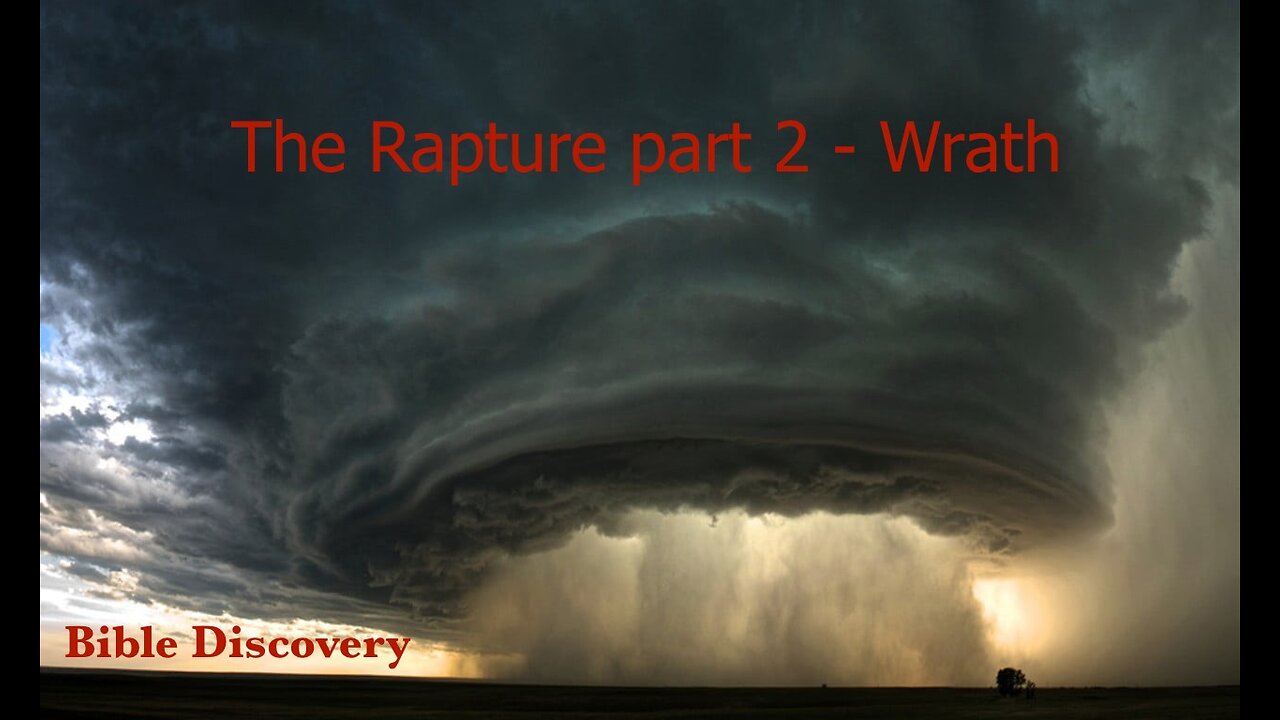 The Rapture part 2 - Wrath

Bible Discovery